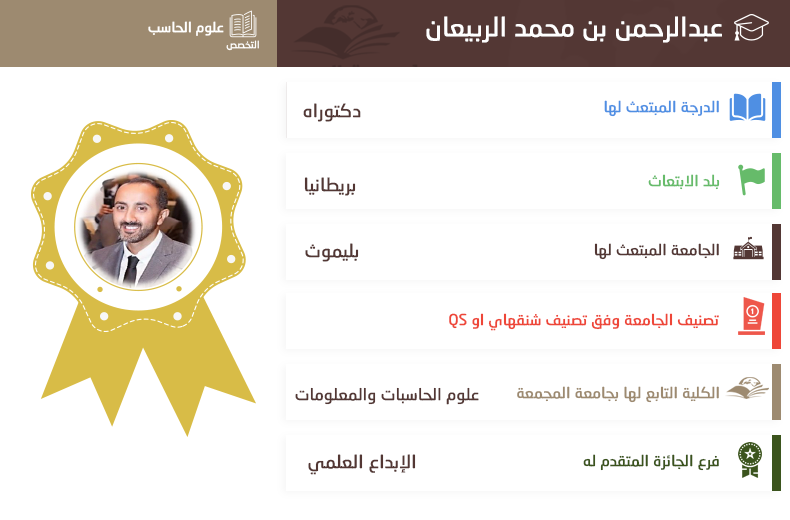 عبدالرحمن بن محمد الربيعان

علوم الحاسب
التخصص

الدرجة المبتعث لها
دكتوراه

بلد الابتعاث
بريطانيا

الجامعة المبتعث لها
بليموث

تصنيف الجامعة وفق تصنيف شنقهاي او QS

الكلية التابع لها بجامعة المجمعة
علوم الحاسبات والمعلومات

فرع الجائزة المتقدم له
الإبداع العلمي